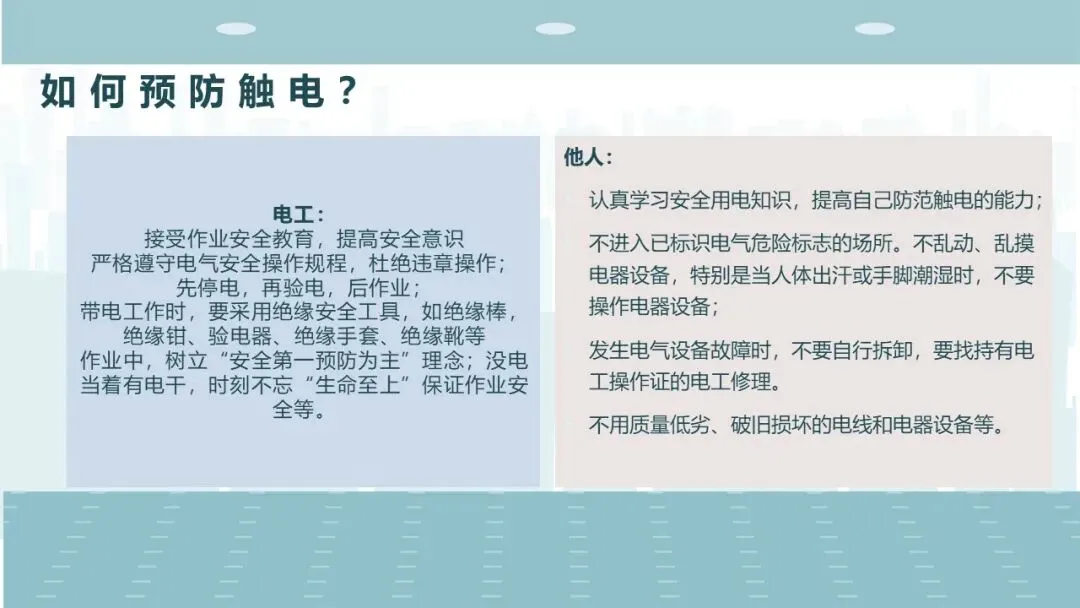 如何预防触电？

电工：
接受作业安全教育，提高安全意识
严格遵守电气安全操作规程，杜绝违章操作；
先停电，再验电，后作业；
带电工作时，要采用绝缘安全工具，如绝缘棒，绝缘钳、验电器、绝缘手套、绝缘靴等
作业中，树立“安全第一预防为主”理念；没电当着有电干，时刻不忘“生命至上”保证作业安全等。

他人：

认真学习安全用电知识，提高自己防范触电的能力；

不进入已标识电气危险标志的场所。不乱动、乱摸电器设备，特别是当人体出汗或手脚潮湿时，不要操作电器设备；

发生电气设备故障时，不要自行拆卸，要找持有电工操作证的电工修理。

不用质量低劣、破旧损坏的电线和电器设备等。